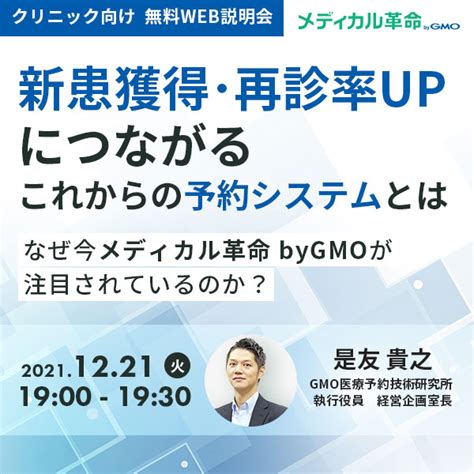 クリニック向け 無料WEB説明会

メディカル革命 by GMO

新患獲得・再診率UP
につながる
これからの予約システムとは

なぜ今メディカル革命 byGMOが
注目されているのか？

2021.12.21 火
19:00 - 19:30

是友 貴之
GMO医療予約技術研究所
執行役員 経営企画室長